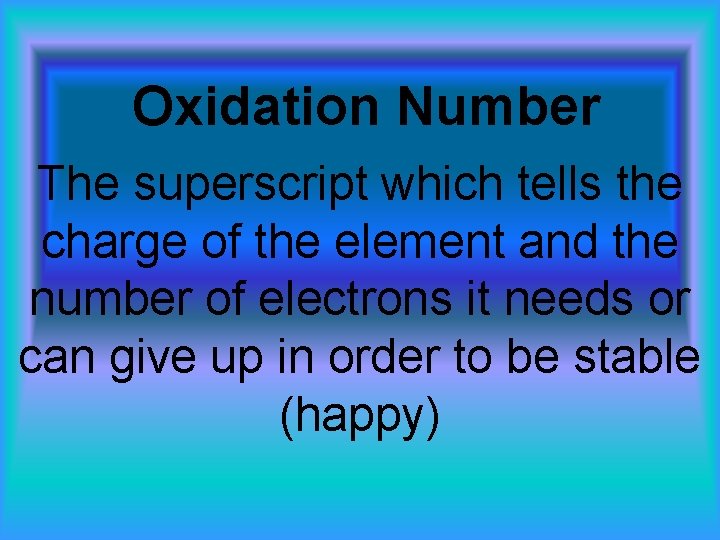 Oxidation Number

The superscript which tells the charge of the element and the number of electrons it needs or can give up in order to be stable (happy)